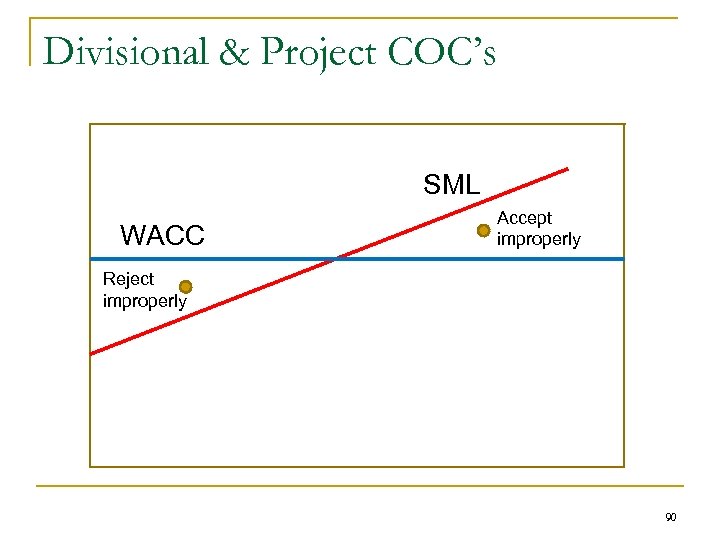 Divisional & Project COC's

SML

WACC

Accept improperly

Reject improperly

90